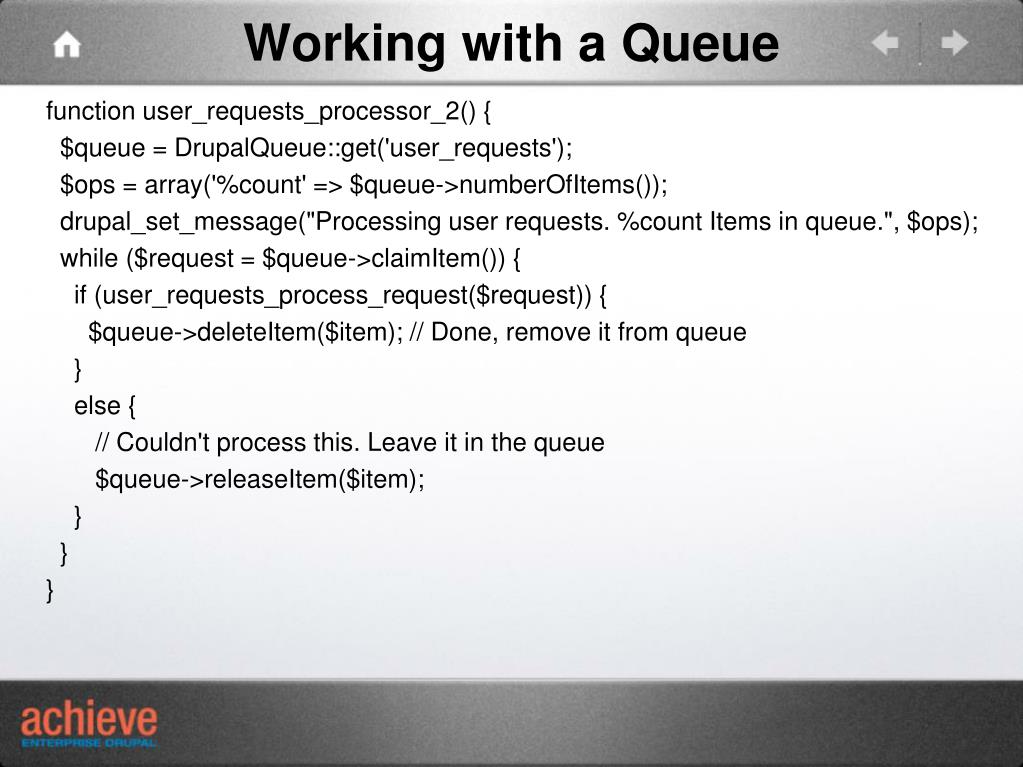 Working with a Queue

function user_requests_processor_2() {
  $queue = DrupalQueue::get('user_requests');
  $ops = array('%count' => $queue->numberOfItems());
  drupal_set_message("Processing user requests. %count Items in queue.", $ops);
  while ($request = $queue->claimItem()) {
    if (user_requests_process_request($request)) {
      $queue->deleteItem($item); // Done, remove it from queue
    }
    else {
      // Couldn't process this. Leave it in the queue
      $queue->releaseItem($item);
    }
  }
}

achieve
ENTERPRISE DRUPAL